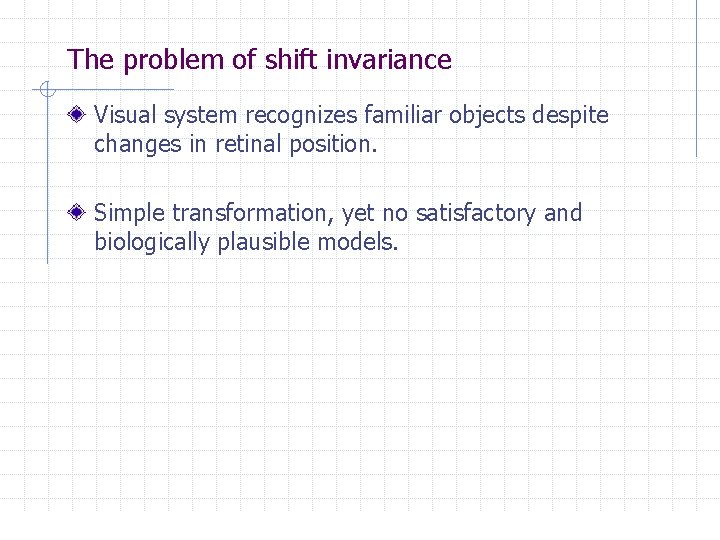 The problem of shift invariance

Visual system recognizes familiar objects despite changes in retinal position.

Simple transformation, yet no satisfactory and biologically plausible models.